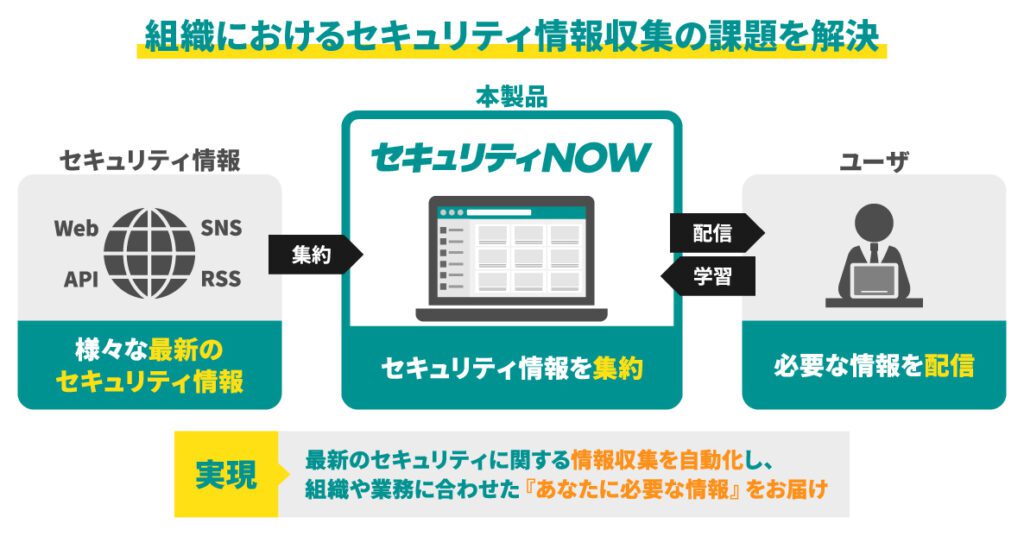 組織におけるセキュリティ情報収集の課題を解決

セキュリティ情報

Web SNS
API RSS

様々な最新のセキュリティ情報

集約

本製品

セキュリティNOW

セキュリティ情報を集約

配信

学習

ユーザ

必要な情報を配信

実現

最新のセキュリティに関する情報収集を自動化し、組織や業務に合わせた『あなたに必要な情報』をお届け